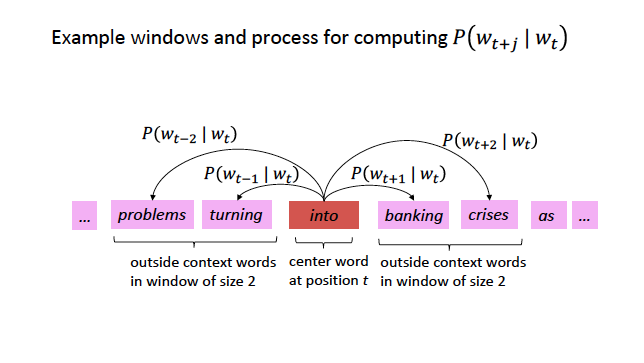 Example windows and process for computing $P(w_{t+j} \mid w_t)$

$P(w_{t-2} \mid w_t)$

$P(w_{t+2} \mid w_t)$

$P(w_{t-1} \mid w_t)$

$P(w_{t+1} \mid w_t)$

... problems turning into banking crises as ...

outside context words in window of size 2

center word at position $t$

outside context words in window of size 2